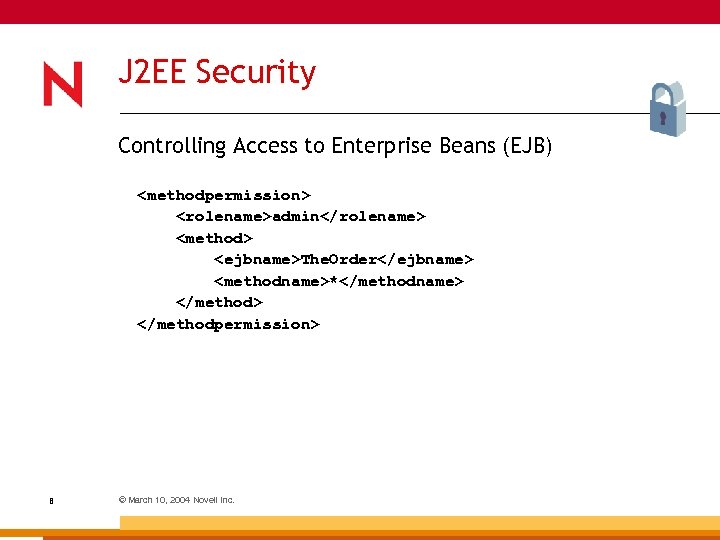 N

J2EE Security

Controlling Access to Enterprise Beans (EJB)

<methodpermission>
<rolename>admin</rolename>
<method>
<ejbname>TheOrder</ejbname>
<methodname>*</methodname>
</method>
</methodpermission>

8

© March 10, 2004 Novell Inc.